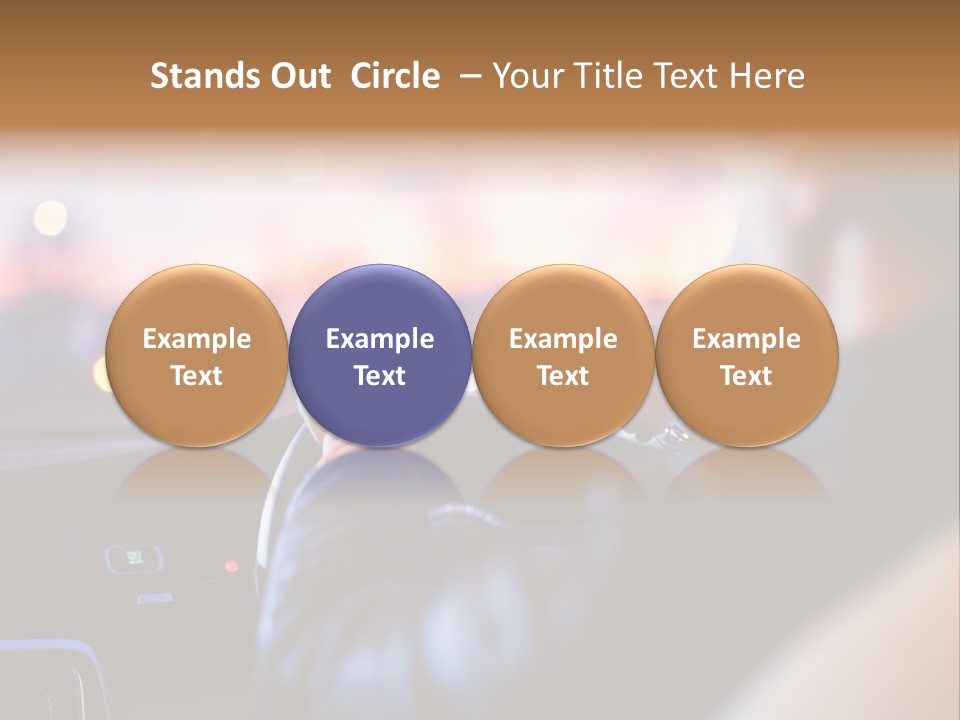 Stands Out Circle – Your Title Text Here

Example Text

Example Text

Example Text

Example Text